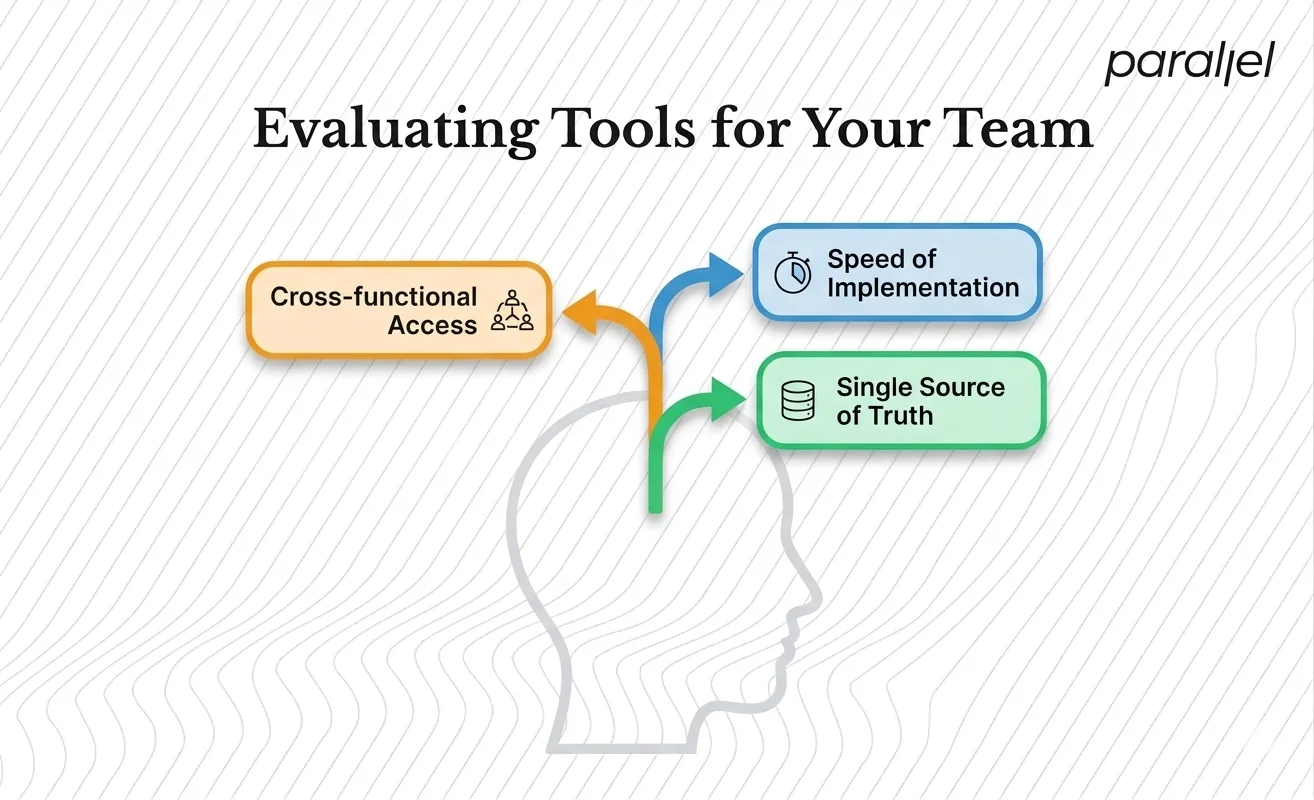 parallel

Evaluating Tools for Your Team

Cross-functional Access

Speed of Implementation

Single Source of Truth